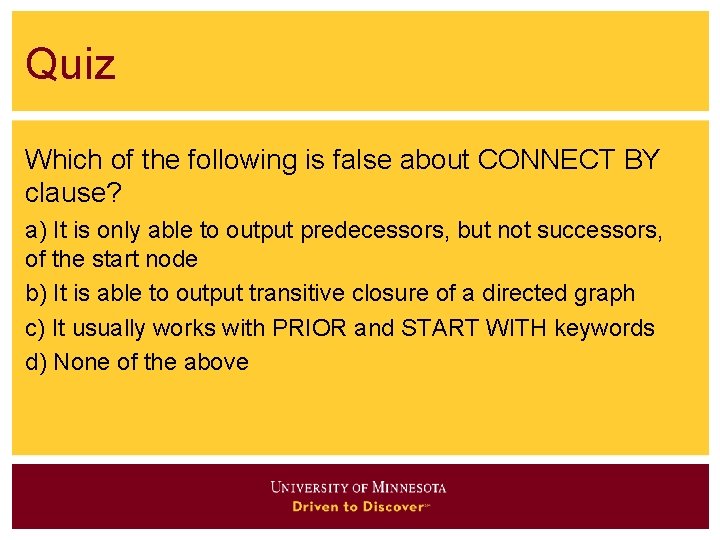 Quiz

Which of the following is false about CONNECT BY clause?

a) It is only able to output predecessors, but not successors, of the start node

b) It is able to output transitive closure of a directed graph

c) It usually works with PRIOR and START WITH keywords

d) None of the above

UNIVERSITY OF MINNESOTA
Driven to Discover℠